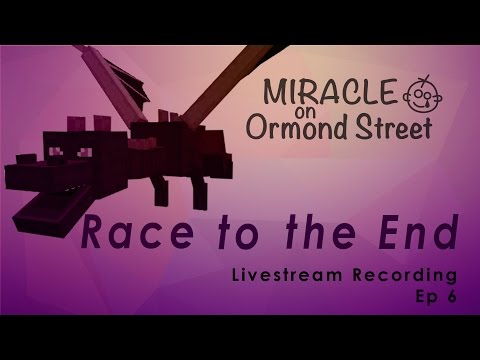 MIRACLE on Ormond Street

Race to the End

Livestream Recording
Ep 6